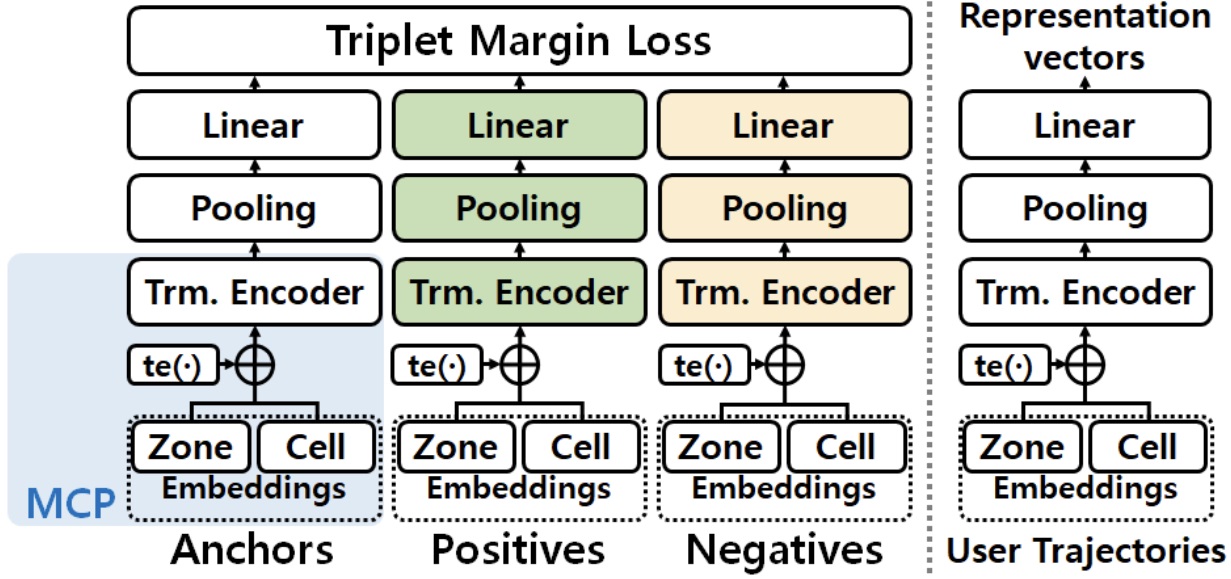 Triplet Margin Loss

Linear
Pooling
Trm. Encoder
te(·) $\oplus$
Zone Cell
Embeddings
MCP
Anchors

Linear
Pooling
Trm. Encoder
te(·) $\oplus$
Zone Cell
Embeddings
Positives

Linear
Pooling
Trm. Encoder
te(·) $\oplus$
Zone Cell
Embeddings
Negatives

Representation vectors
Linear
Pooling
Trm. Encoder
te(·) $\oplus$
Zone Cell
Embeddings
User Trajectories